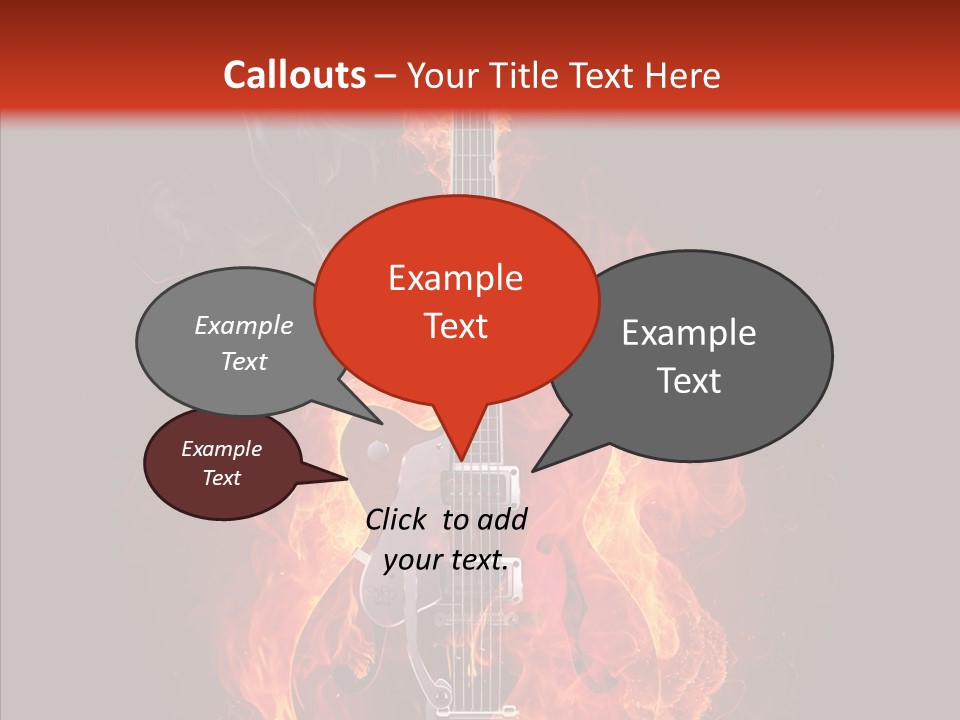 Callouts – Your Title Text Here

Example Text

Example Text

Example Text

Example Text

Click to add your text.